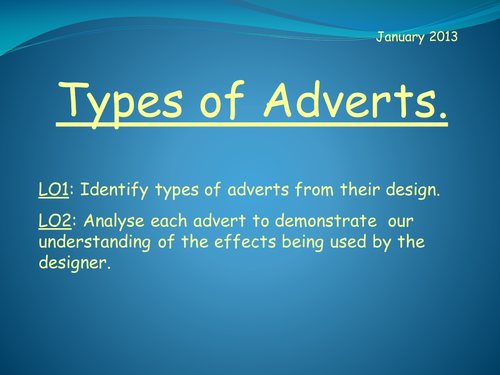 January 2013

Types of Adverts.

LO1: Identify types of adverts from their design.

LO2: Analyse each advert to demonstrate our understanding of the effects being used by the designer.